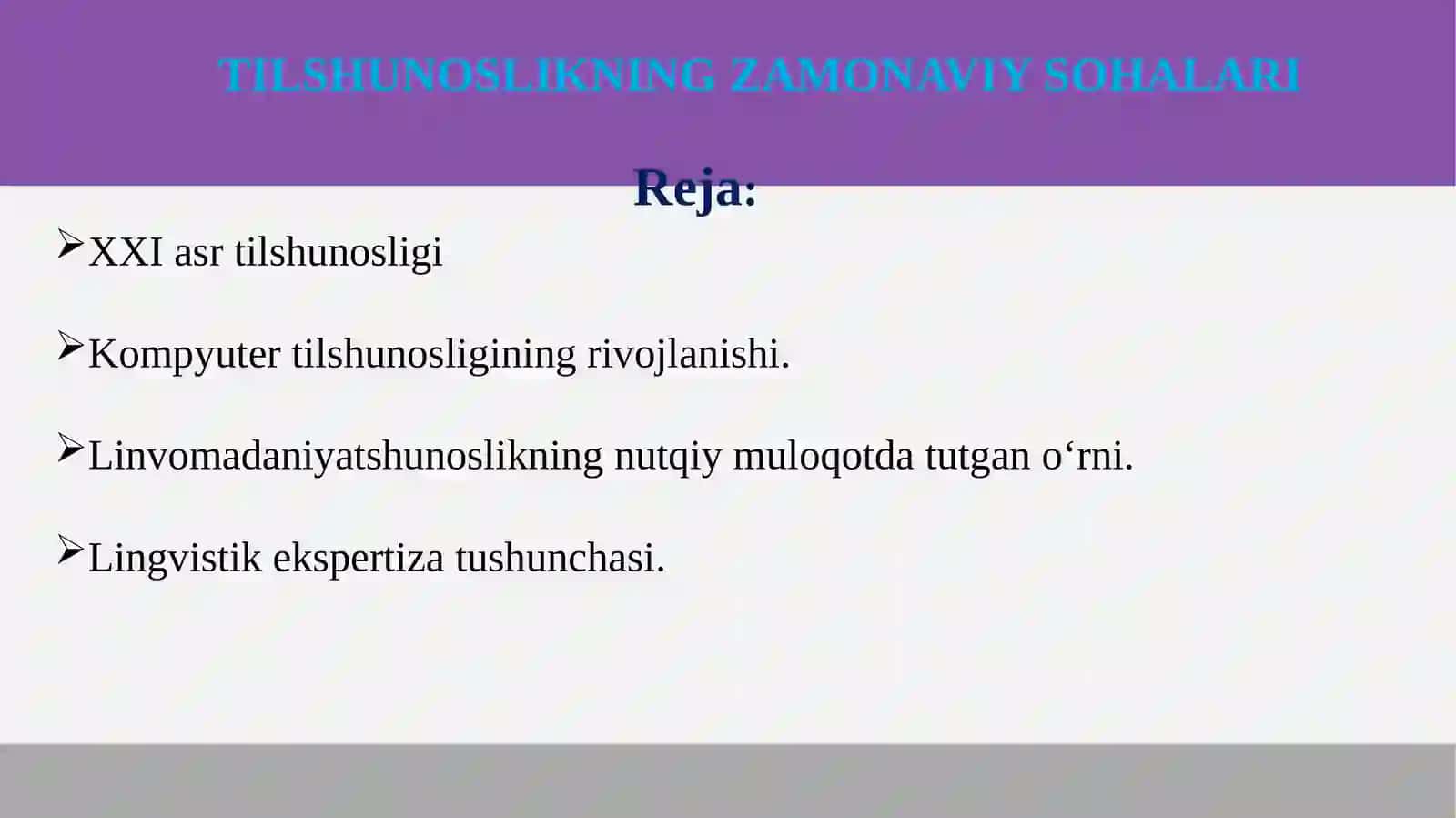 TILSHUNOSLIKNING ZAMONAVIY SOHALARI

Reja:

➢XXI asr tilshunosligi

➢Kompyuter tilshunosligining rivojlanishi.

➢Linvomadaniyatshunoslikning nutqiy muloqotda tutgan o‘rni.

➢Lingvistik ekspertiza tushunchasi.